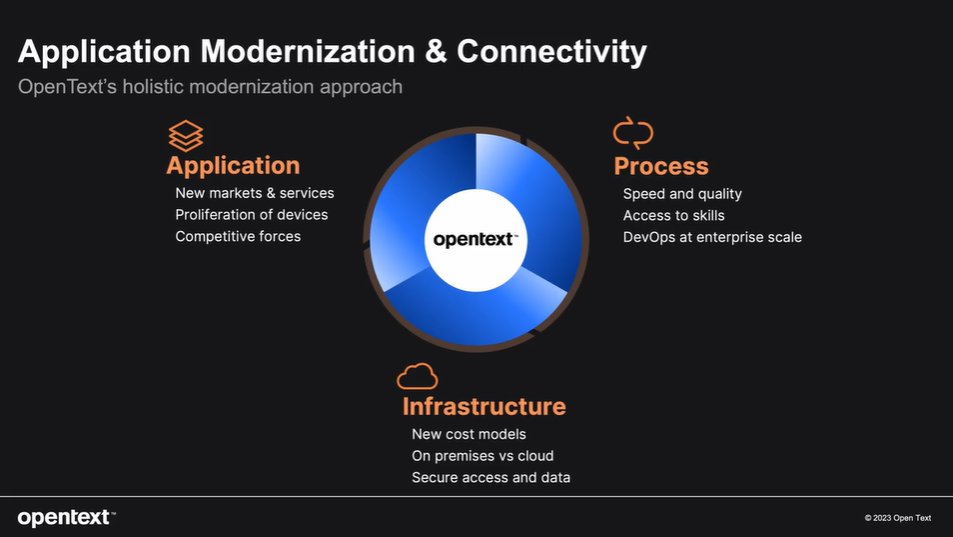 Application Modernization & Connectivity

OpenText's holistic modernization approach

Application
New markets & services
Proliferation of devices
Competitive forces

opentext™

Process
Speed and quality
Access to skills
DevOps at enterprise scale

Infrastructure
New cost models
On premises vs cloud
Secure access and data

opentext™

© 2023 Open Text